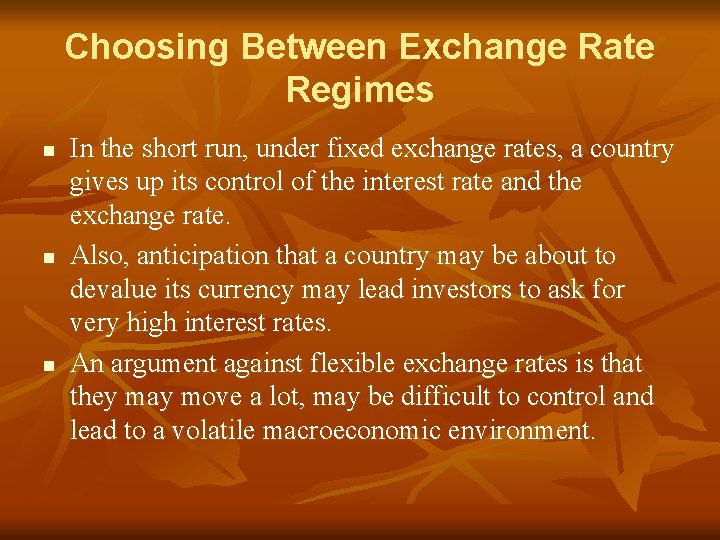 Choosing Between Exchange Rate Regimes

- In the short run, under fixed exchange rates, a country gives up its control of the interest rate and the exchange rate.
- Also, anticipation that a country may be about to devalue its currency may lead investors to ask for very high interest rates.
- An argument against flexible exchange rates is that they may move a lot, may be difficult to control and lead to a volatile macroeconomic environment.